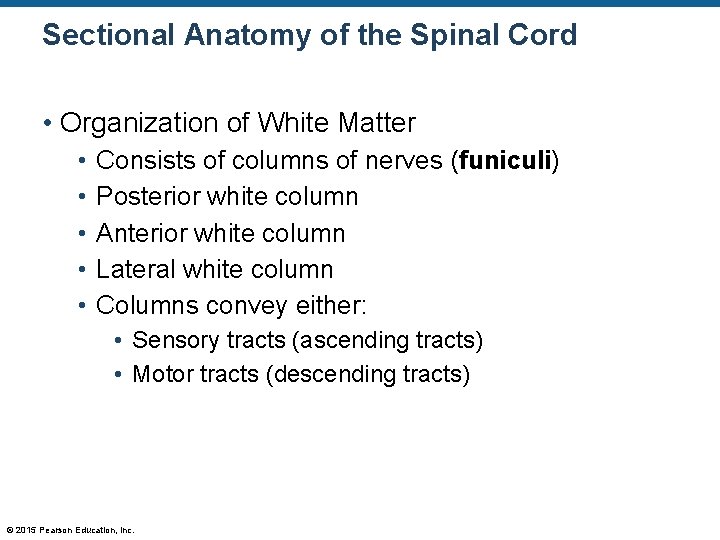 Sectional Anatomy of the Spinal Cord

• Organization of White Matter
• Consists of columns of nerves (funiculi)
• Posterior white column
• Anterior white column
• Lateral white column
• Columns convey either:
• Sensory tracts (ascending tracts)
• Motor tracts (descending tracts)

© 2015 Pearson Education, Inc.